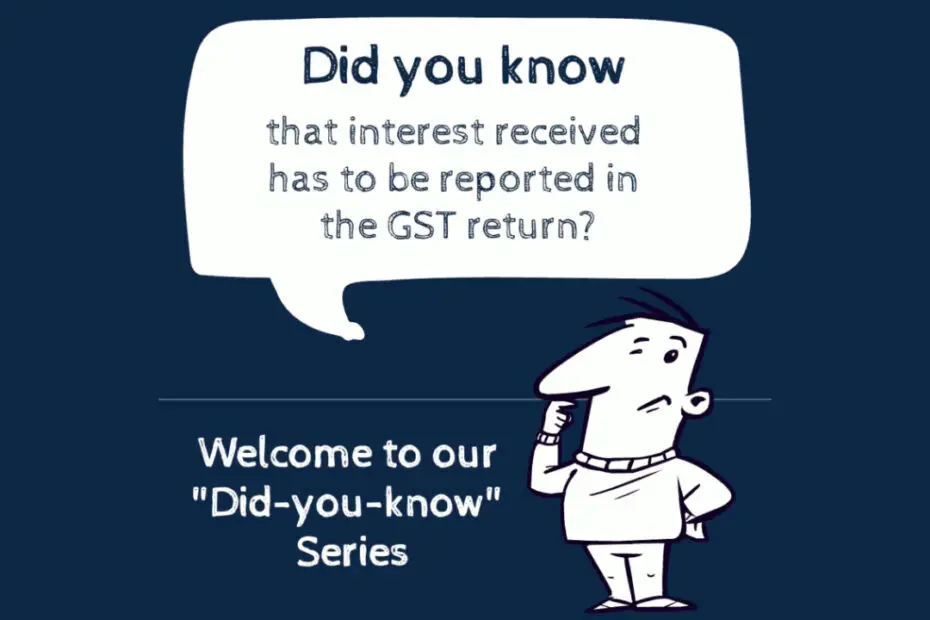 Did you know

that interest received has to be reported in the GST return?

Welcome to our "Did-you-know" Series